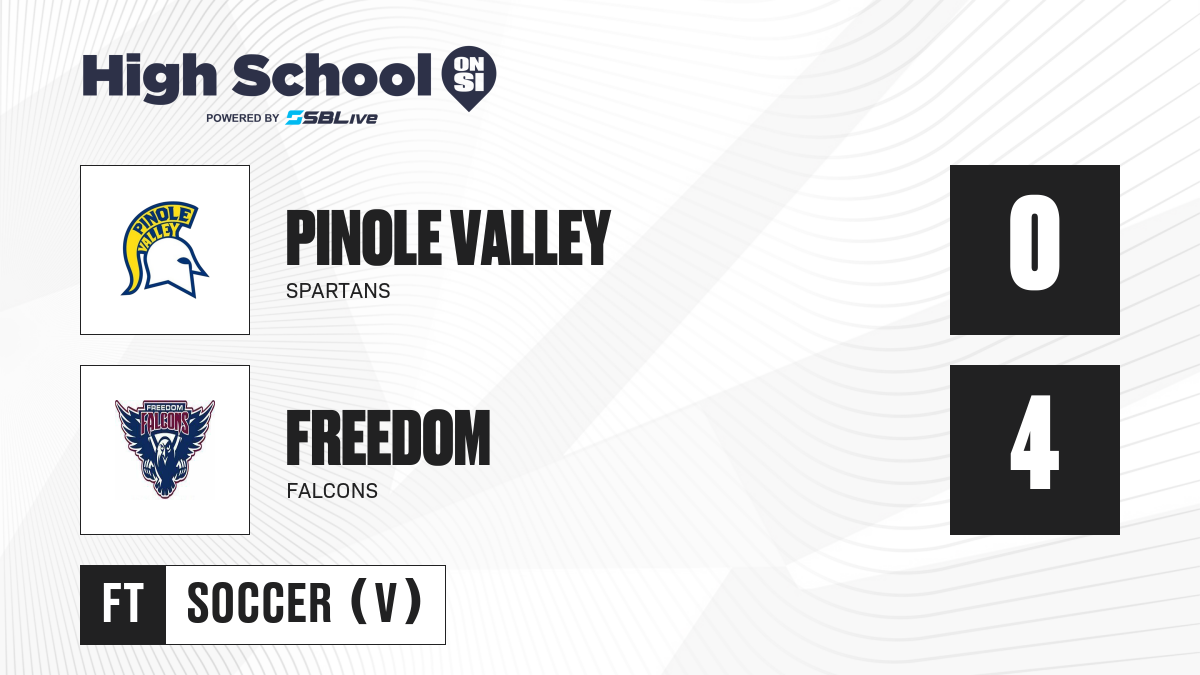 High School ON SI
POWERED BY SBLive

PINOLE VALLEY
PINOLE VALLEY
SPARTANS
0

FREEDOM
FALCONS
FREEDOM
FALCONS
4

FT
SOCCER (V)